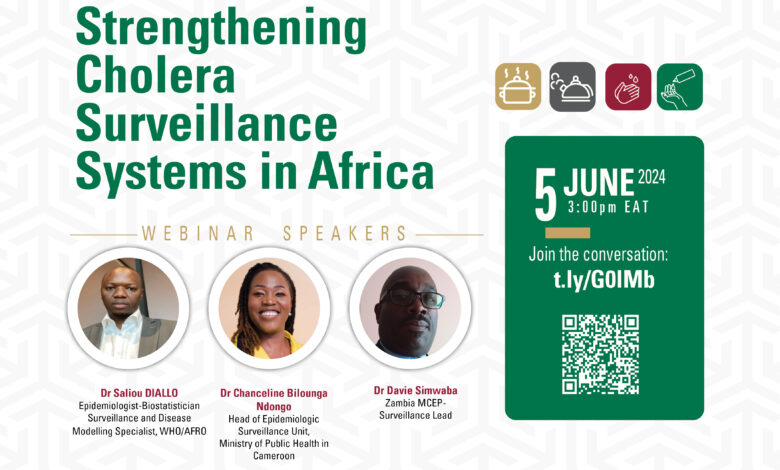 Strengthening Cholera Surveillance Systems in Africa

WEBINAR SPEAKERS

Dr Saliou DIALLO
Epidemiologist-Biostatistician Surveillance and Disease Modelling Specialist, WHO/AFRO

Dr Chanceline Bilounga Ndongo
Head of Epidemiologic Surveillance Unit, Ministry of Public Health in Cameroon

Dr Davie Simwaba
Zambia MCEP-Surveillance Lead

5 JUNE 2024
3:00pm EAT

Join the conversation:
t.ly/G0IMb